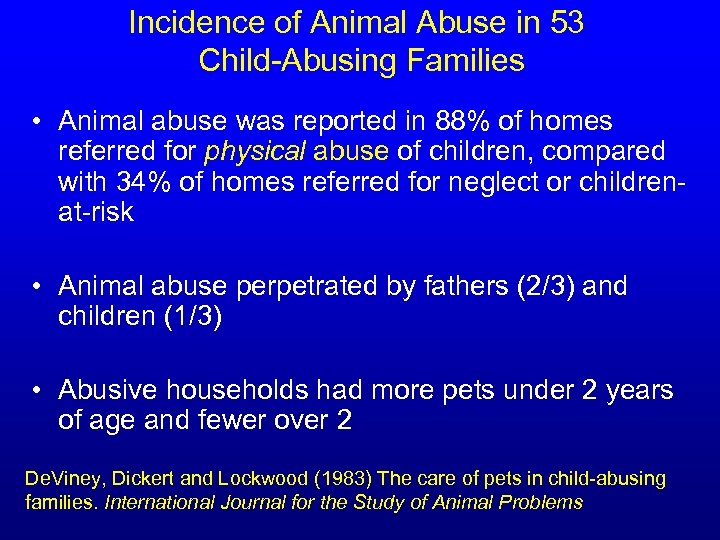 Incidence of Animal Abuse in 53 Child-Abusing Families

• Animal abuse was reported in 88% of homes referred for physical abuse of children, compared with 34% of homes referred for neglect or children-at-risk

• Animal abuse perpetrated by fathers (2/3) and children (1/3)

• Abusive households had more pets under 2 years of age and fewer over 2

DeViney, Dickert and Lockwood (1983) The care of pets in child-abusing families. International Journal for the Study of Animal Problems